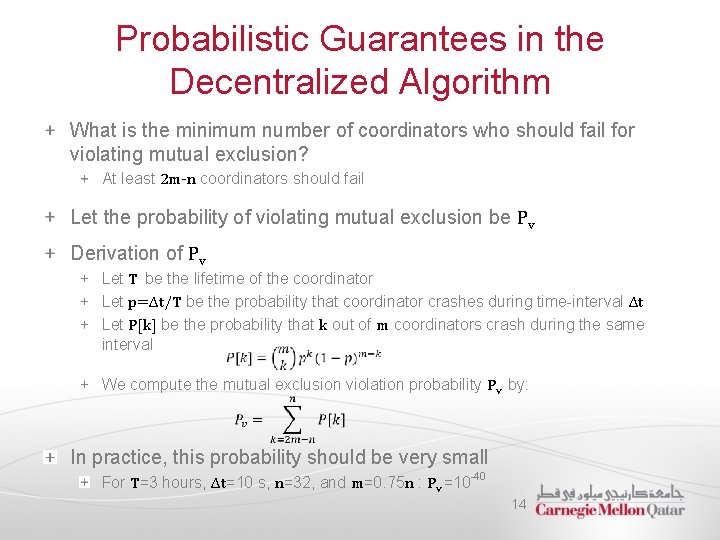 Probabilistic Guarantees in the Decentralized Algorithm

+ What is the minimum number of coordinators who should fail for violating mutual exclusion?

+ At least $2m-n$ coordinators should fail

+ Let the probability of violating mutual exclusion be $P_v$

+ Derivation of $P_v$

+ Let $T$ be the lifetime of the coordinator

+ Let $p=\Delta t/T$ be the probability that coordinator crashes during time-interval $\Delta t$

+ Let $P[k]$ be the probability that $k$ out of $m$ coordinators crash during the same interval

$P[k] = \binom{m}{k} p^k (1-p)^{m-k}$

+ We compute the mutual exclusion violation probability $P_v$ by:

$P_v = \sum_{k=2m-n}^{n} P[k]$

+ In practice, this probability should be very small

+ For $T$=3 hours, $\Delta t$=10 s, $n$=32, and $m$=0.75$n$ : $P_v$=$10^{-40}$

14

جامعة كارنيجي ميلون في قطر
Carnegie Mellon Qatar